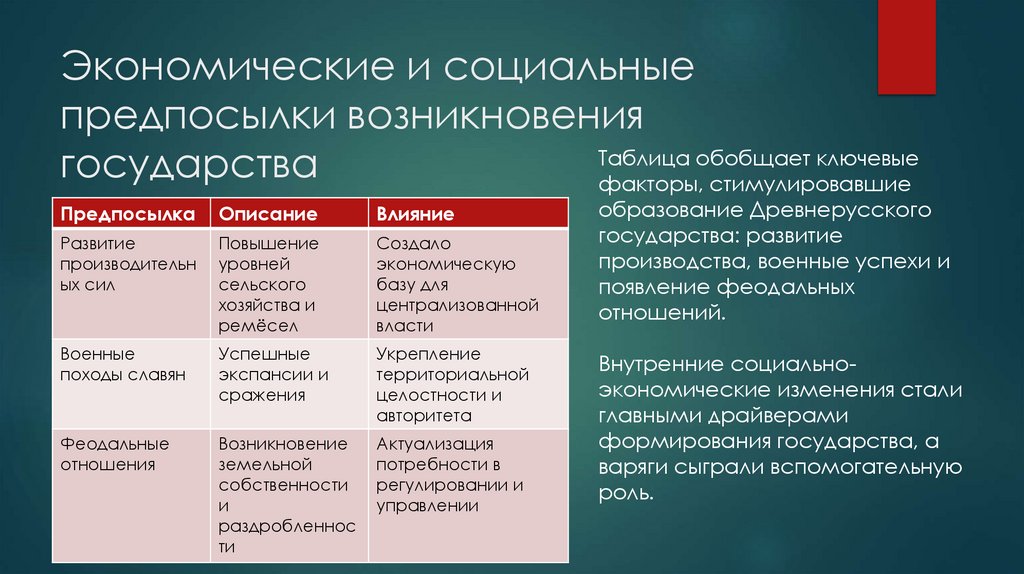 Экономические и социальные предпосылки возникновения государства

| Предпосылка | Описание | Влияние |
|---|---|---|
| Развитие производительных сил | Повышение уровней сельского хозяйства и ремёсел | Создало экономическую базу для централизованной власти |
| Военные походы славян | Успешные экспансии и сражения | Укрепление территориальной целостности и авторитета |
| Феодальные отношения | Возникновение земельной собственности и раздробленности | Актуализация потребности в регулировании и управлении |

Таблица обобщает ключевые факторы, стимулировавшие образование Древнерусского государства: развитие производства, военные успехи и появление феодальных отношений.

Внутренние социально-экономические изменения стали главными драйверами формирования государства, а варяги сыграли вспомогательную роль.